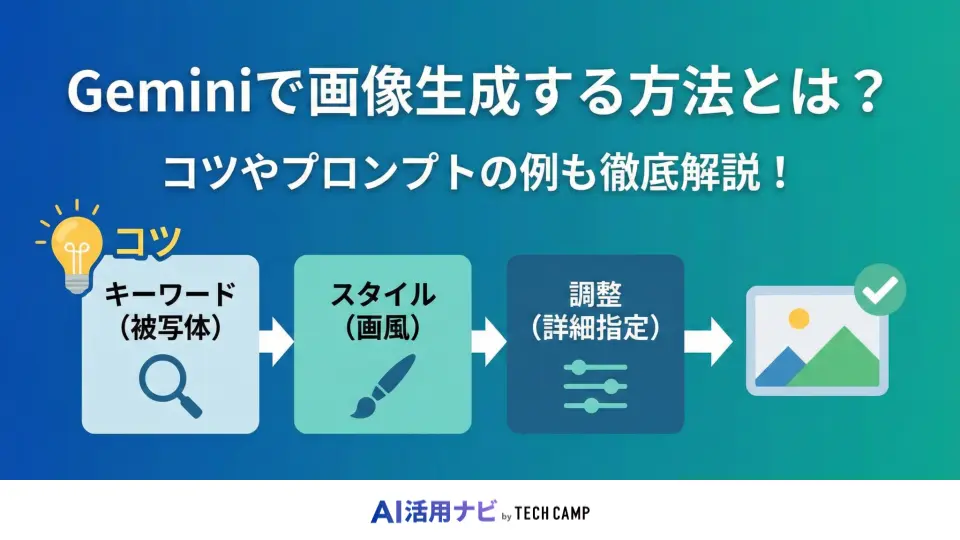 Geminiで画像生成する方法とは？

コツやプロンプトの例も徹底解説！

コツ

キーワード（被写体）

スタイル（画風）

調整（詳細指定）

AI活用ナビ by TECH CAMP